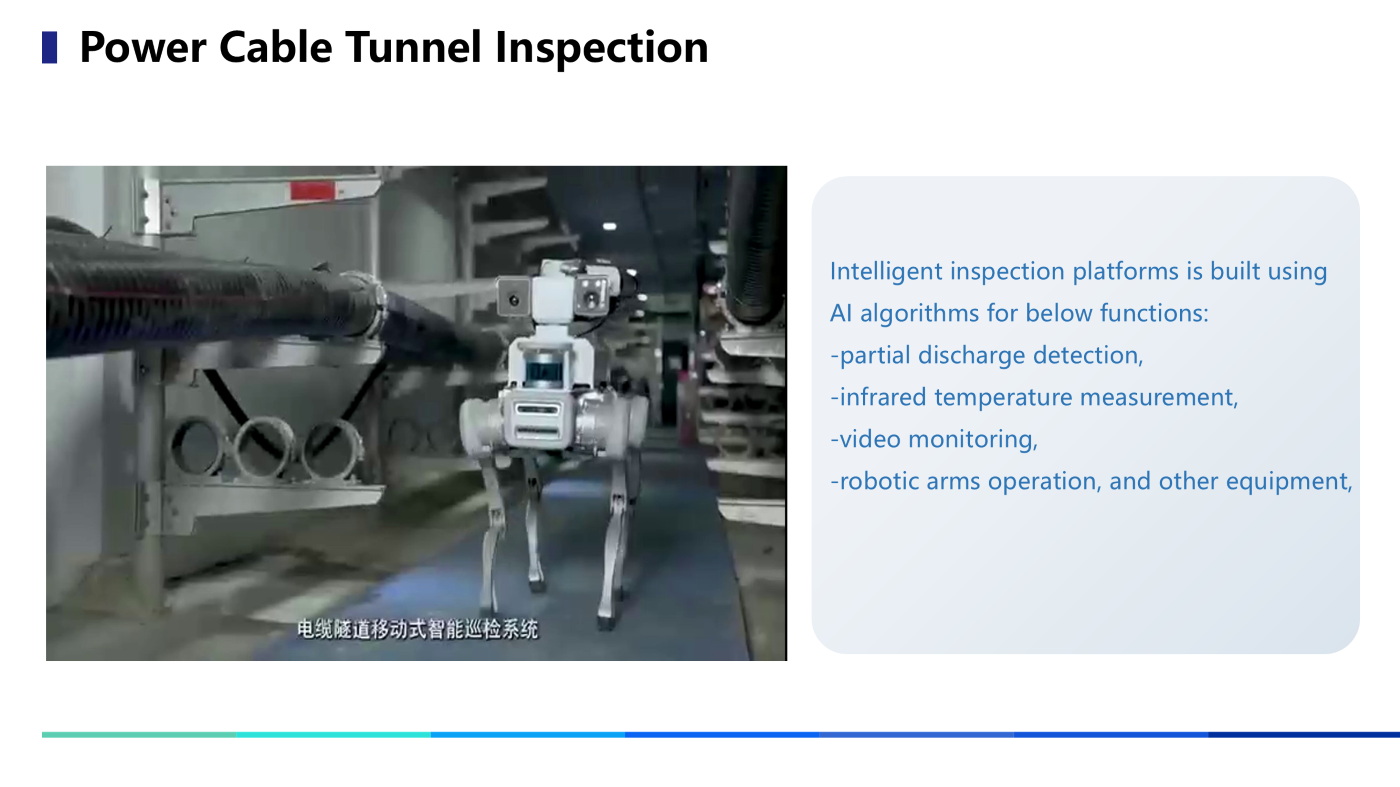 Power Cable Tunnel Inspection

电缆隧道移动式智能巡检系统

Intelligent inspection platforms is built using AI algorithms for below functions:
-partial discharge detection,
-infrared temperature measurement,
-video monitoring,
-robotic arms operation, and other equipment,